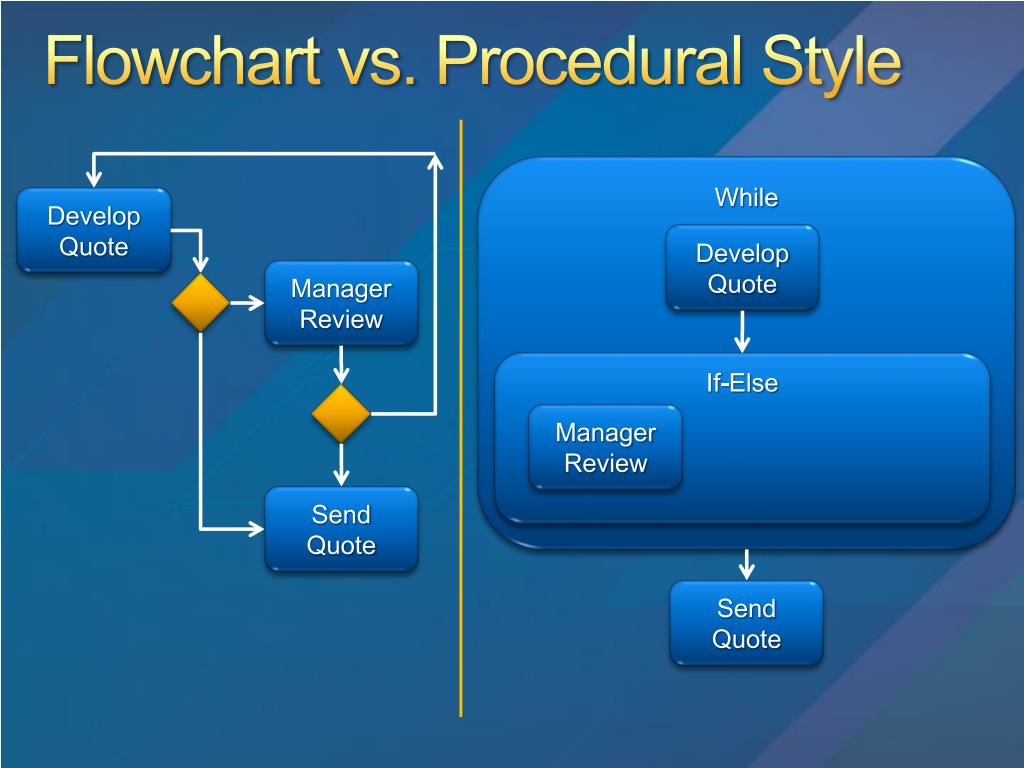 Flowchart vs. Procedural Style

Develop Quote

Manager Review

Send Quote

While

Develop Quote

If-Else

Manager Review

Send Quote